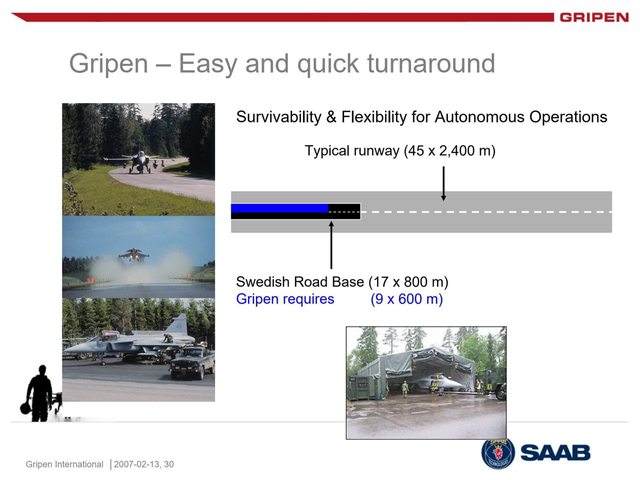 GRIPEN

Gripen – Easy and quick turnaround

Survivability & Flexibility for Autonomous Operations

Typical runway (45 x 2,400 m)

Swedish Road Base (17 x 800 m)
Gripen requires (9 x 600 m)

Gripen International | 2007-02-13, 30

SAAB